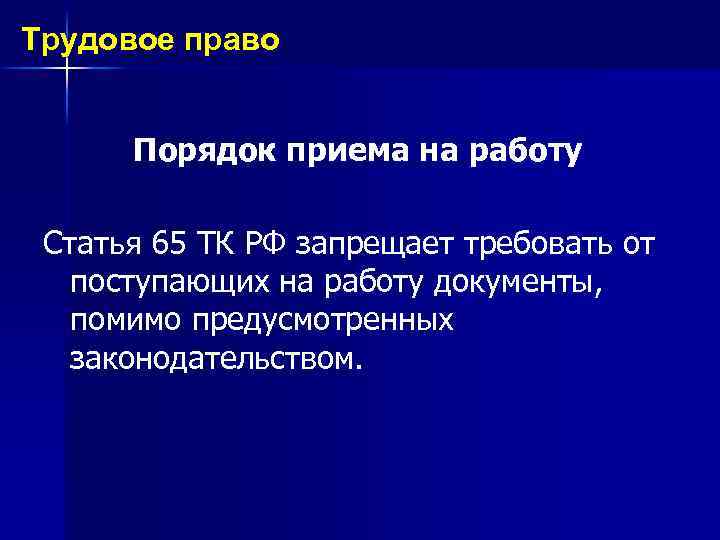 Трудовое право

Порядок приема на работу

Статья 65 ТК РФ запрещает требовать от поступающих на работу документы, помимо предусмотренных законодательством.